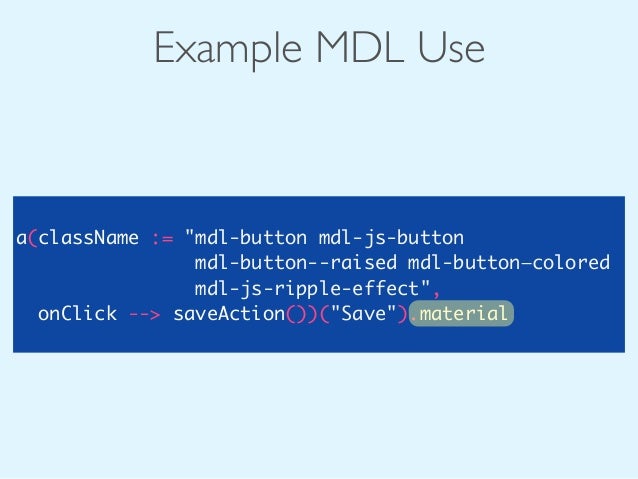 Example MDL Use

a(className := "mdl-button mdl-js-button
mdl-button--raised mdl-button—colored
mdl-js-ripple-effect",
onClick --> saveAction())("Save").material